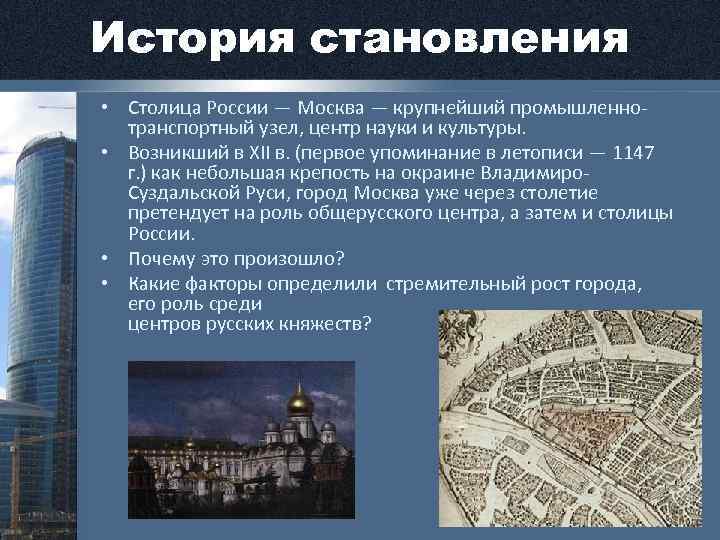 История становления

• Столица России — Москва — крупнейший промышленно-транспортный узел, центр науки и культуры.
• Возникший в XII в. (первое упоминание в летописи — 1147 г.) как небольшая крепость на окраине Владимиро-Суздальской Руси, город Москва уже через столетие претендует на роль общерусского центра, а затем и столицы России.
• Почему это произошло?
• Какие факторы определили стремительный рост города, его роль среди центров русских княжеств?